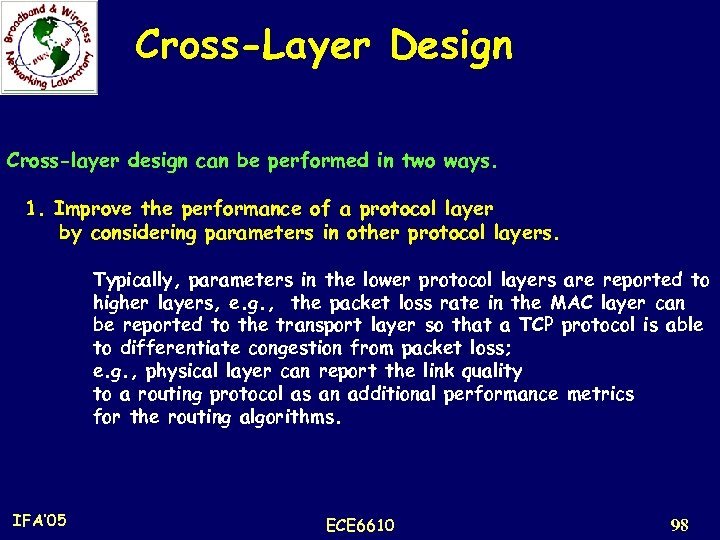 Broadband & Wireless Networking Laboratory

BWN Lab

Cross-Layer Design

Cross-layer design can be performed in two ways.

1. Improve the performance of a protocol layer by considering parameters in other protocol layers.

Typically, parameters in the lower protocol layers are reported to higher layers, e.g., the packet loss rate in the MAC layer can be reported to the transport layer so that a TCP protocol is able to differentiate congestion from packet loss; e.g., physical layer can report the link quality to a routing protocol as an additional performance metrics for the routing algorithms.

IFA'05

ECE6610

98